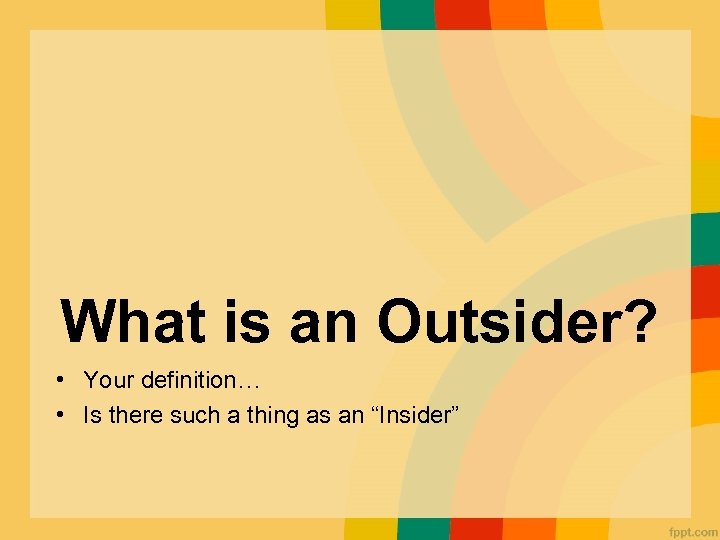 What is an Outsider?

• Your definition…
• Is there such a thing as an “Insider”

fppt.com